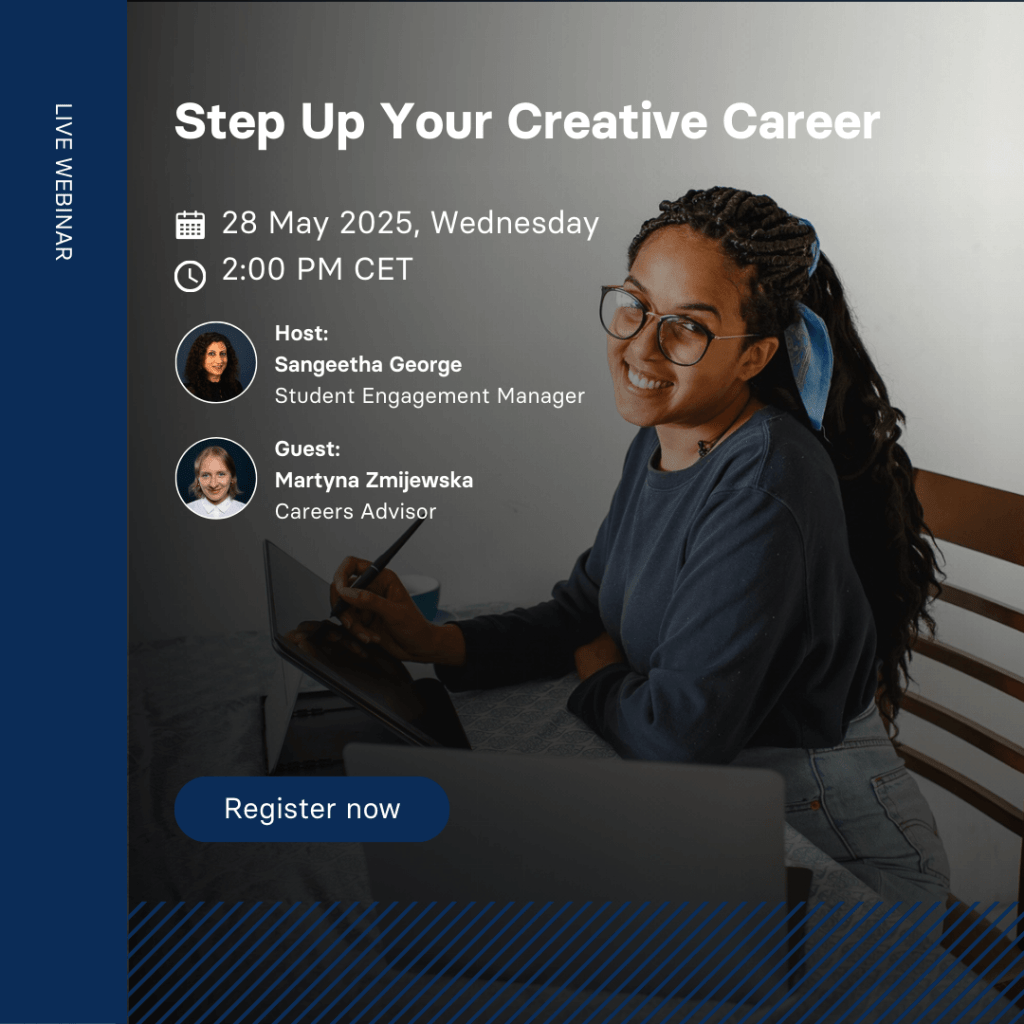 LIVE WEBINAR

Step Up Your Creative Career

28 May 2025, Wednesday
2:00 PM CET

Host:
Sangeetha George
Student Engagement Manager

Guest:
Martyna Zmijewska
Careers Advisor

Register now